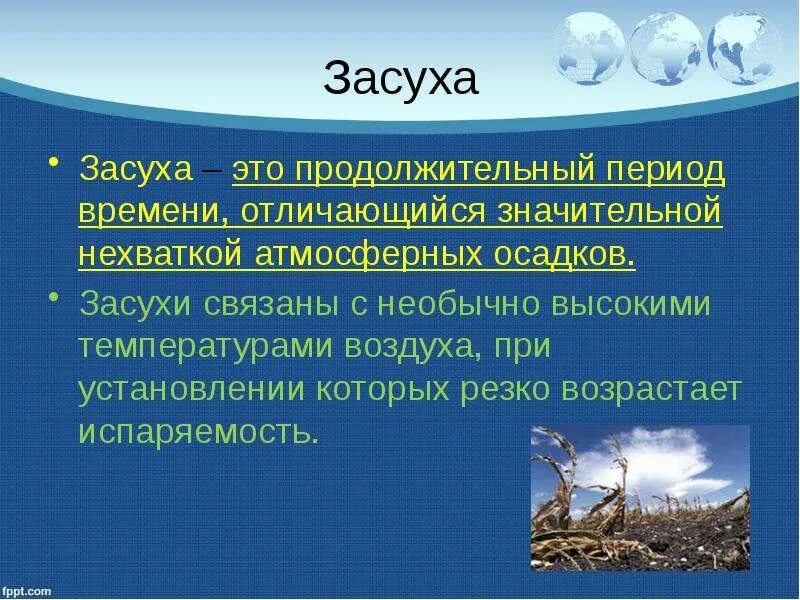 Засуха

• Засуха – это продолжительный период времени, отличающийся значительной нехваткой атмосферных осадков.

• Засухи связаны с необычно высокими температурами воздуха, при установлении которых резко возрастает испаряемость.

fppt.com